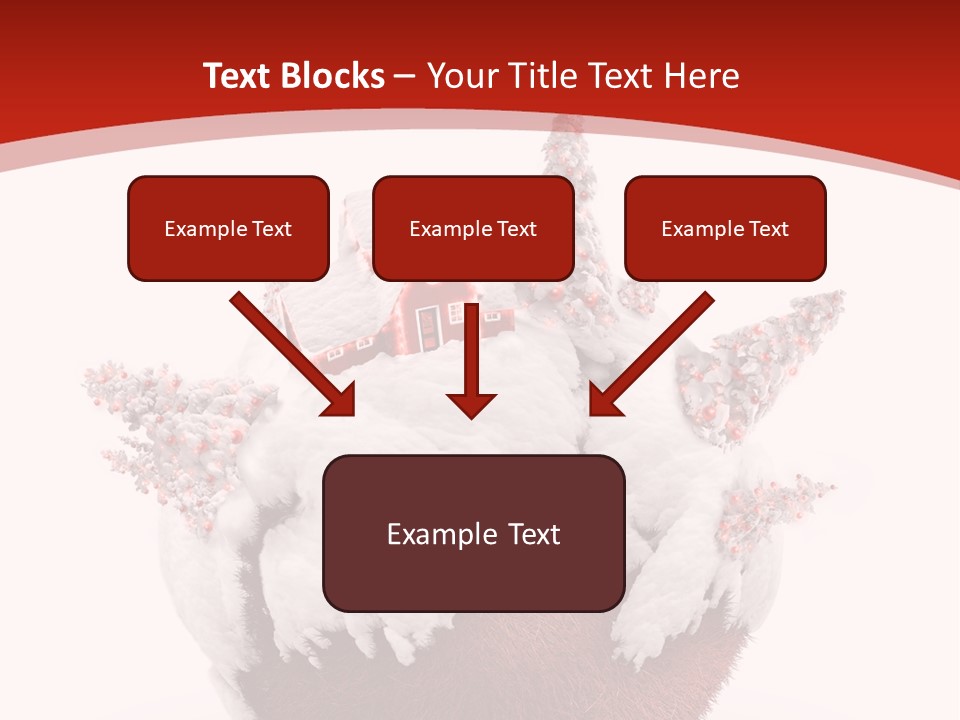 Text Blocks – Your Title Text Here

Example Text

Example Text

Example Text

Example Text